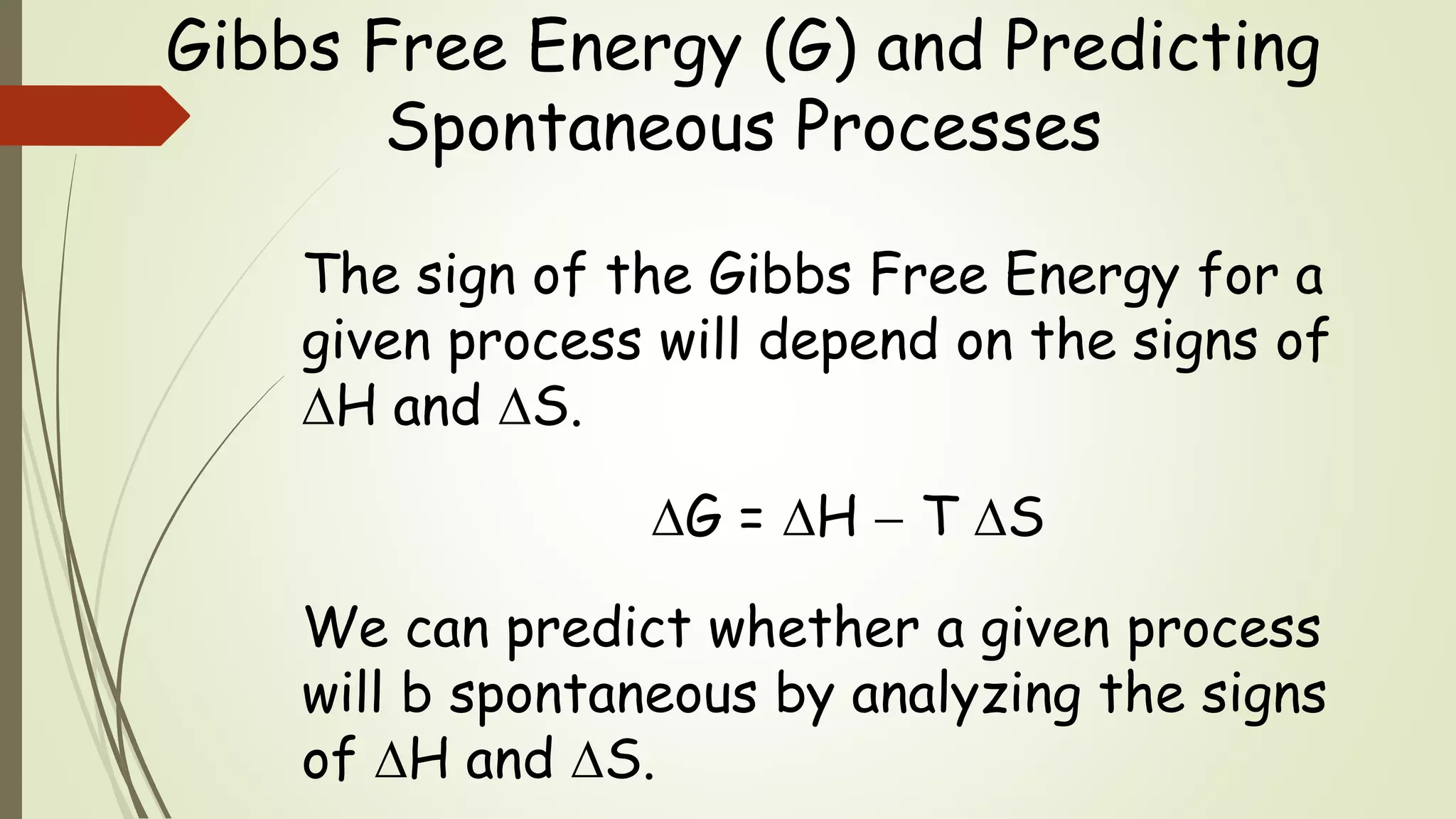 Gibbs Free Energy (G) and Predicting Spontaneous Processes

The sign of the Gibbs Free Energy for a given process will depend on the signs of $\Delta H$ and $\Delta S$.

$\Delta G = \Delta H - T \Delta S$

We can predict whether a given process will b spontaneous by analyzing the signs of $\Delta H$ and $\Delta S$.